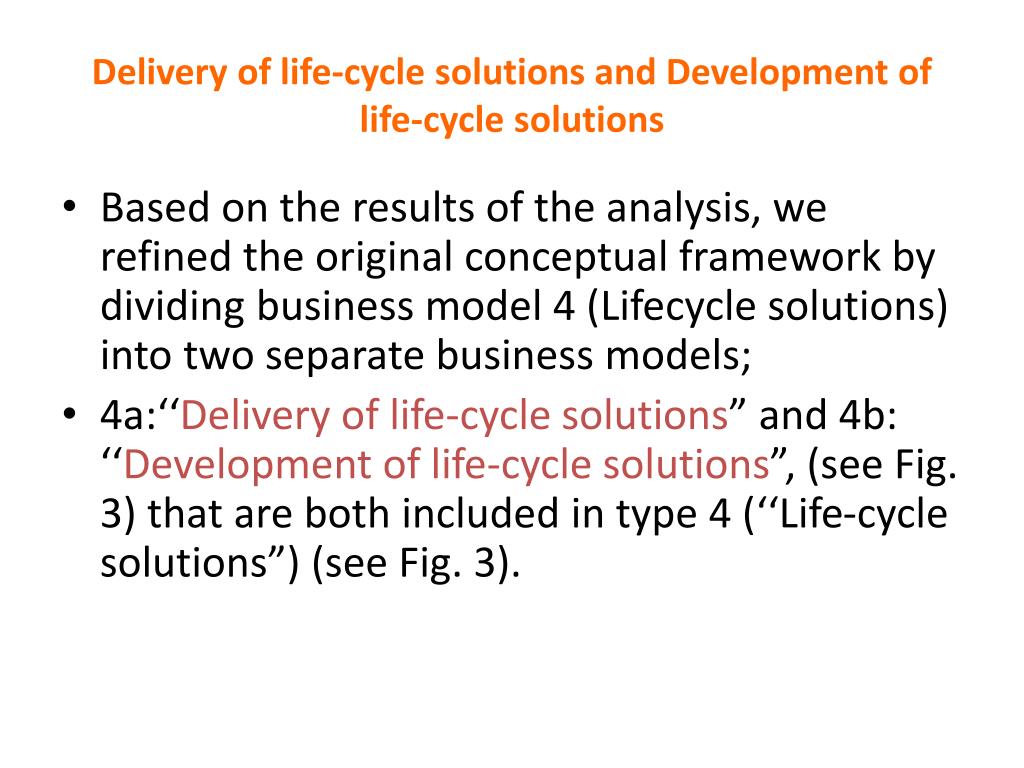 Delivery of life-cycle solutions and Development of life-cycle solutions

• Based on the results of the analysis, we refined the original conceptual framework by dividing business model 4 (Lifecycle solutions) into two separate business models;

• 4a:‘‘Delivery of life-cycle solutions” and 4b: ‘‘Development of life-cycle solutions”, (see Fig. 3) that are both included in type 4 (‘‘Life-cycle solutions”) (see Fig. 3).